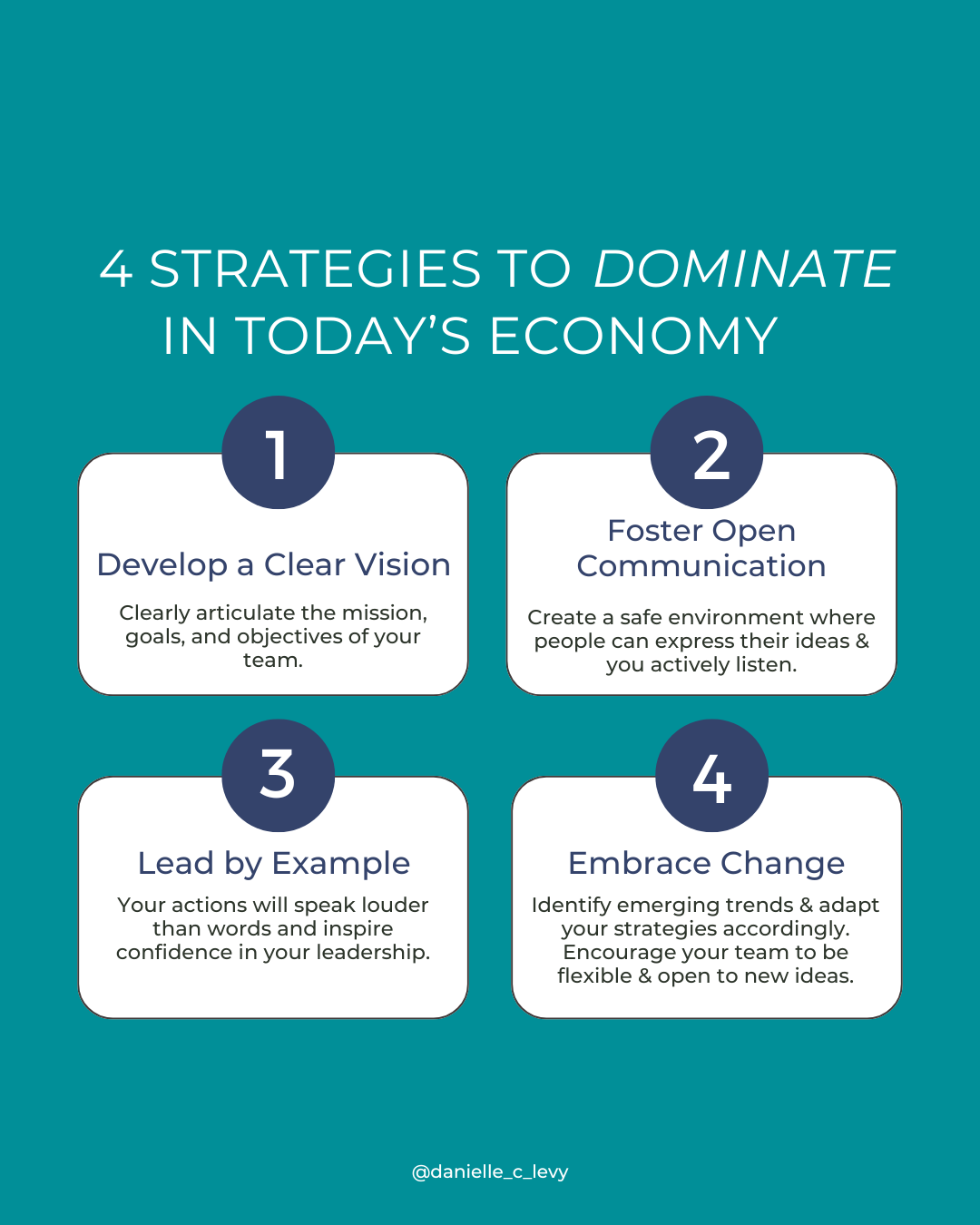 4 STRATEGIES TO DOMINATE IN TODAY'S ECONOMY

1

Develop a Clear Vision

Clearly articulate the mission, goals, and objectives of your team.

2

Foster Open Communication

Create a safe environment where people can express their ideas & you actively listen.

3

Lead by Example

Your actions will speak louder than words and inspire confidence in your leadership.

4

Embrace Change

Identify emerging trends & adapt your strategies accordingly. Encourage your team to be flexible & open to new ideas.

@danielle_c_levy